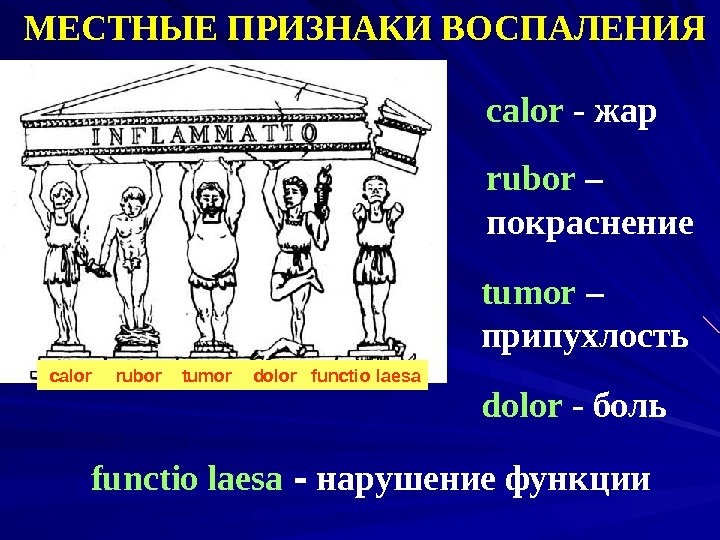 МЕСТНЫЕ ПРИЗНАКИ ВОСПАЛЕНИЯ

INFLAMMATIO

calor rubor tumor dolor functio laesa

calor - жар

rubor – покраснение

tumor – припухлость

dolor - боль

functio laesa - нарушение функции